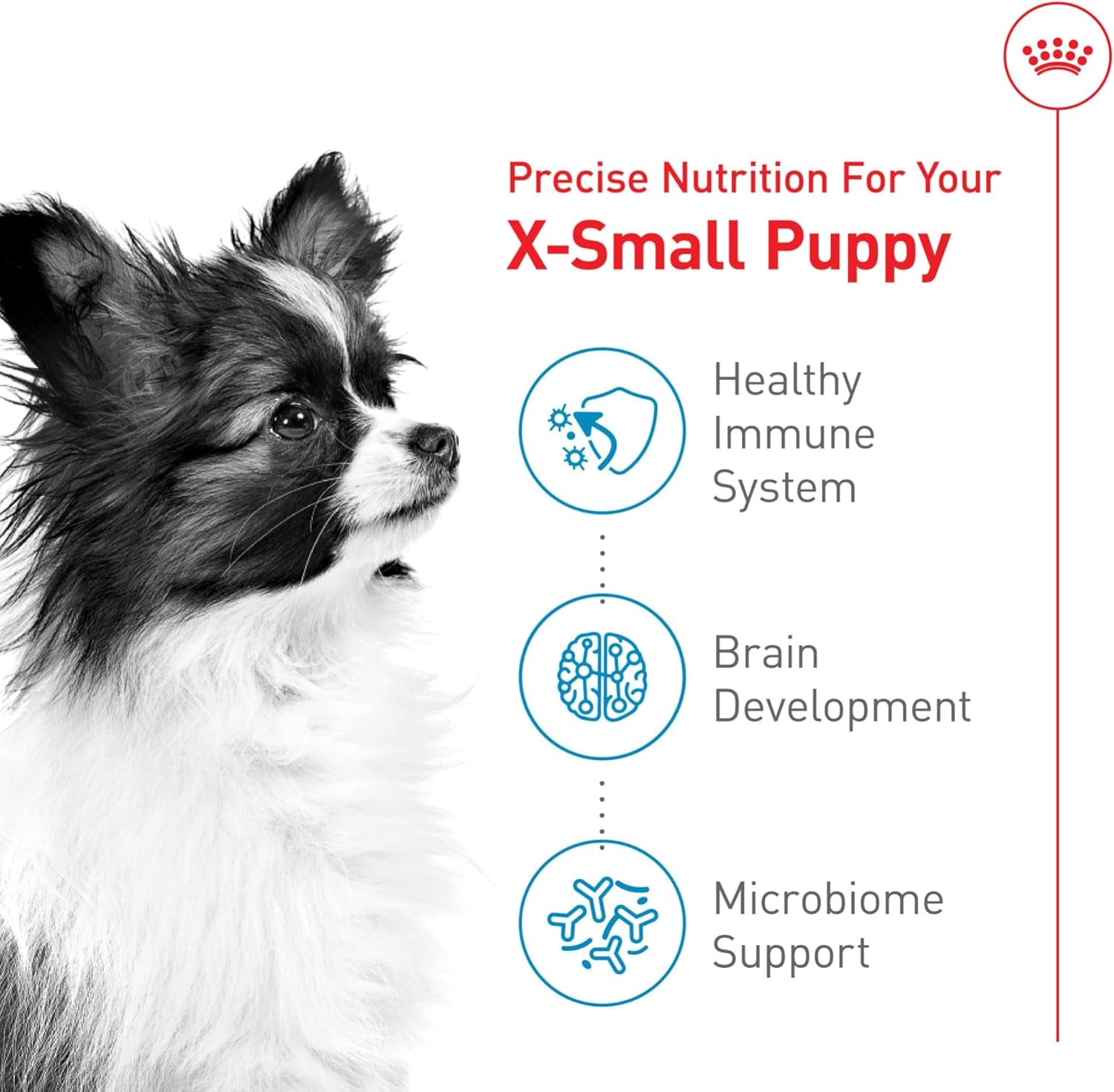 Precise Nutrition For Your
X-Small Puppy

Healthy Immune System

Brain Development

Microbiome Support